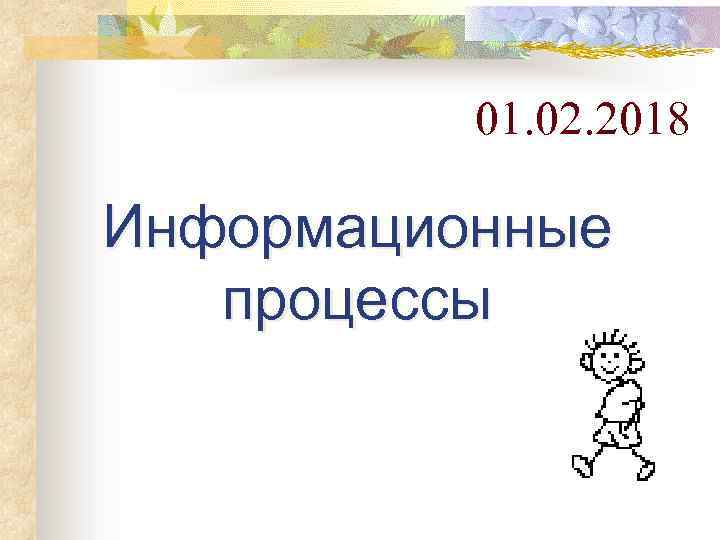 01.02.2018

Информационные процессы